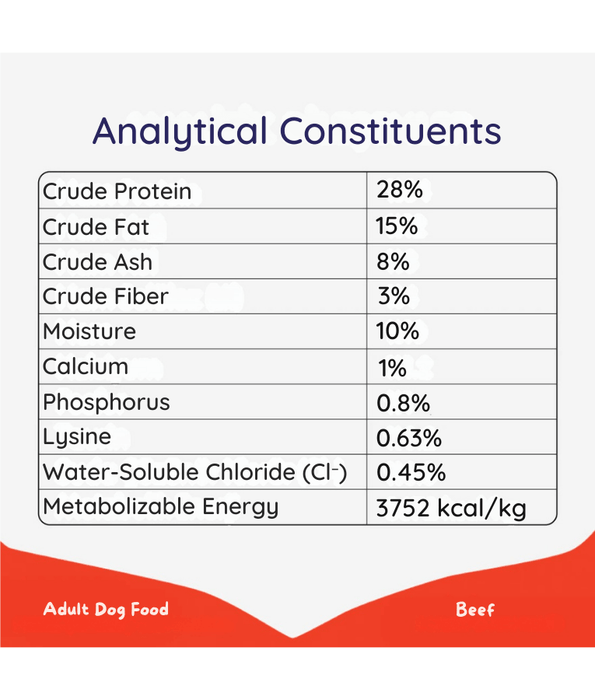 Analytical Constituents

| Crude Protein | 28% |
|---|---|
| Crude Fat | 15% |
| Crude Ash | 8% |
| Crude Fiber | 3% |
| Moisture | 10% |
| Calcium | 1% |
| Phosphorus | 0.8% |
| Lysine | 0.63% |
| Water-Soluble Chloride ($Cl^-$) | 0.45% |
| Metabolizable Energy | 3752 kcal/kg |

Adult Dog Food

Beef